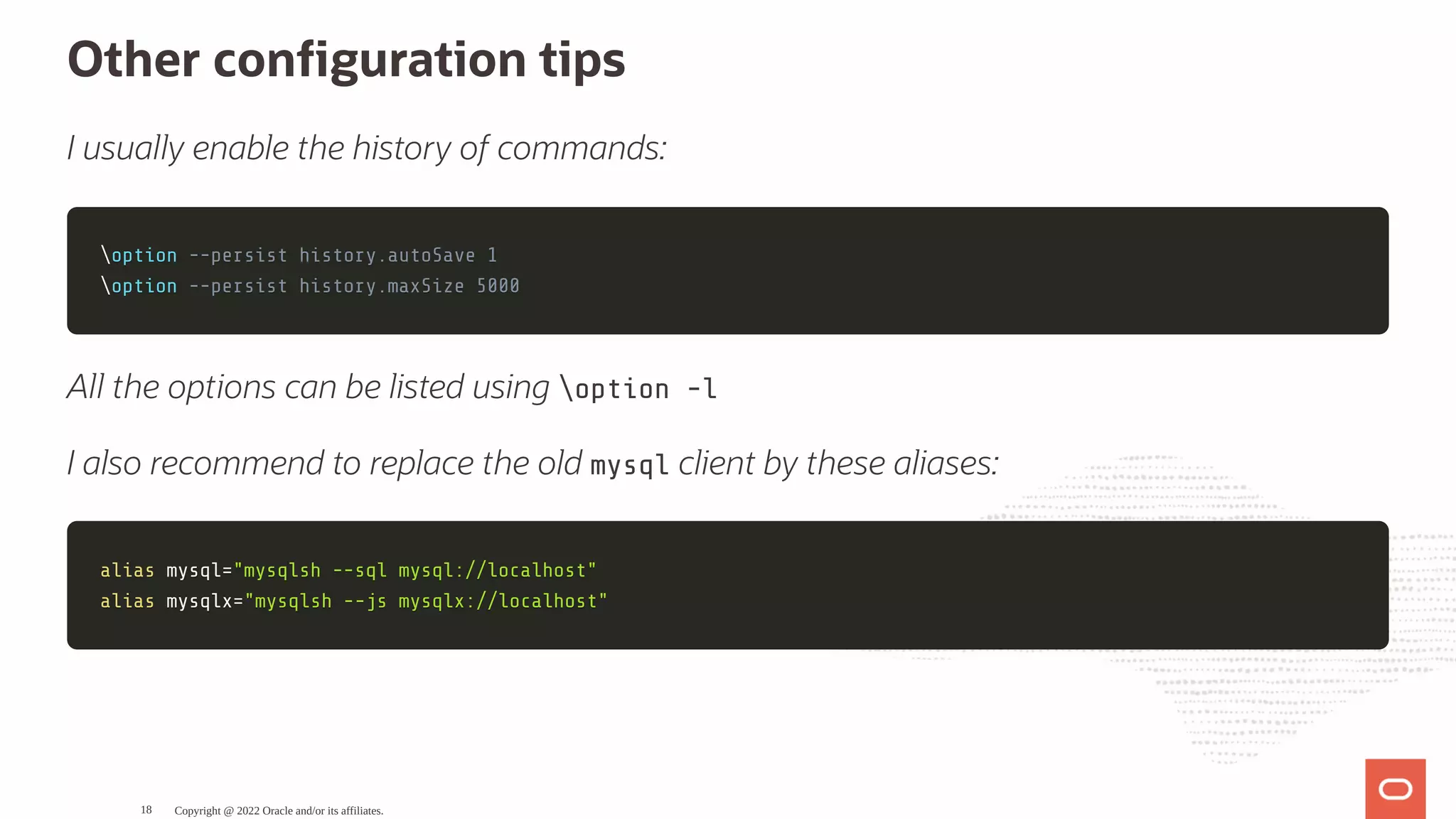 Other configuration tips

I usually enable the history of commands:

\option --persist history.autoSave 1
\option --persist history.maxSize 5000

All the options can be listed using \option -l

I also recommend to replace the old mysql client by these aliases:

alias mysql="mysqlsh --sql mysql://localhost"
alias mysqlx="mysqlsh --js mysqlx://localhost"

18 Copyright @ 2022 Oracle and/or its affiliates.